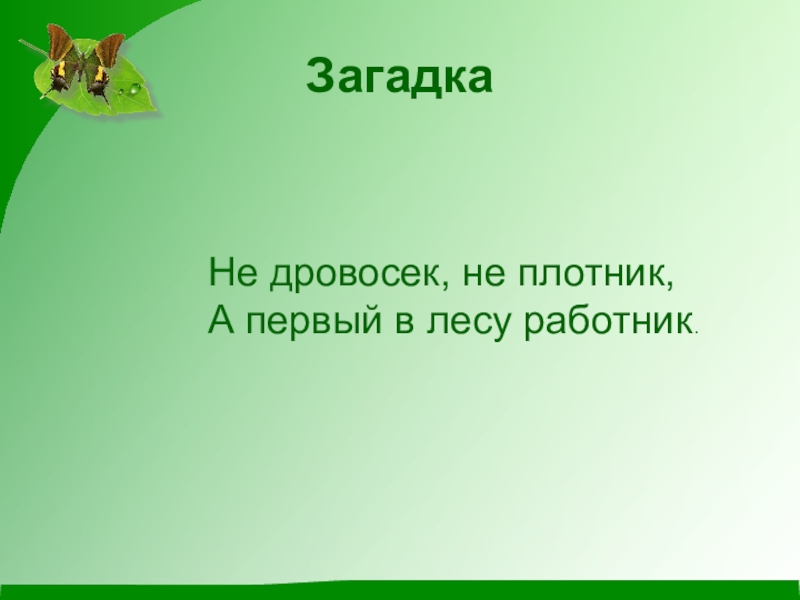 Загадка

Не дровосек, не плотник,
А первый в лесу работник.